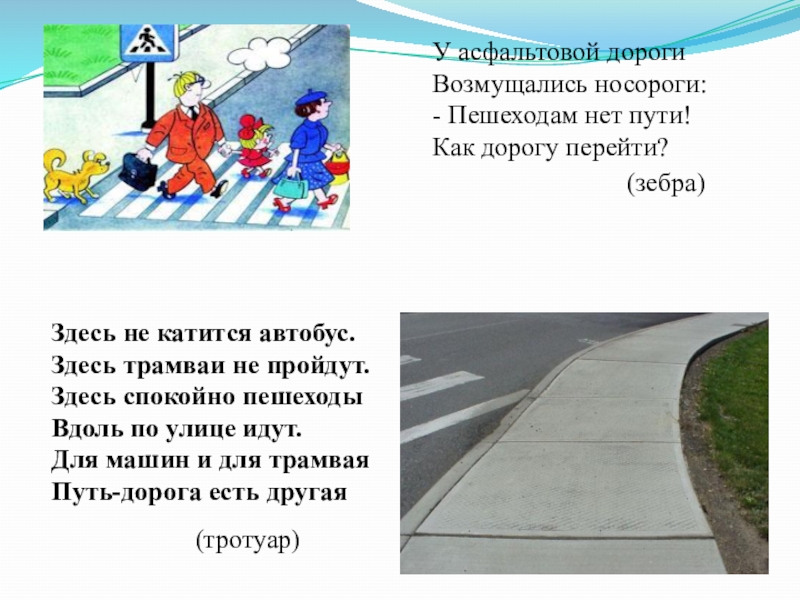 У асфальтовой дороги
Возмущались носороги:
- Пешеходам нет пути!
Как дорогу перейти?

(зебра)

Здесь не катится автобус.
Здесь трамваи не пройдут.
Здесь спокойно пешеходы
Вдоль по улице идут.
Для машин и для трамвая
Путь-дорога есть другая

(тротуар)